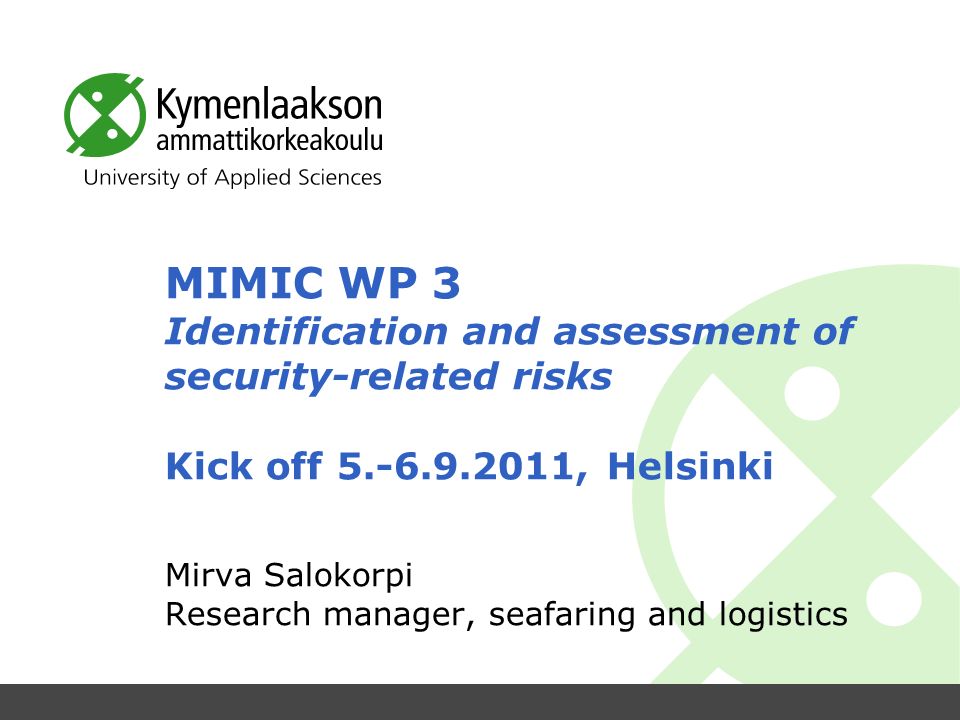 Kymenlaakson ammattikorkeakoulu
University of Applied Sciences

MIMIC WP 3
Identification and assessment of security-related risks

Kick off 5.-6.9.2011, Helsinki

Mirva Salokorpi
Research manager, seafaring and logistics